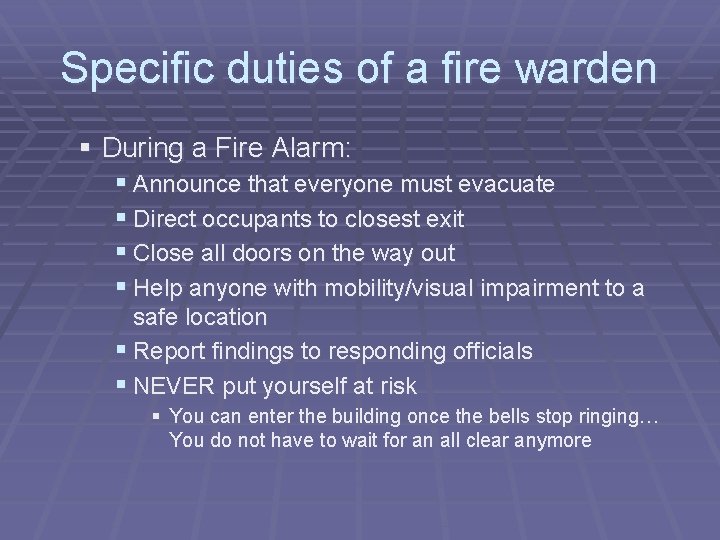 Specific duties of a fire warden

▪ During a Fire Alarm:
  ▪ Announce that everyone must evacuate
  ▪ Direct occupants to closest exit
  ▪ Close all doors on the way out
  ▪ Help anyone with mobility/visual impairment to a safe location
  ▪ Report findings to responding officials
  ▪ NEVER put yourself at risk
    ▪ You can enter the building once the bells stop ringing… You do not have to wait for an all clear anymore